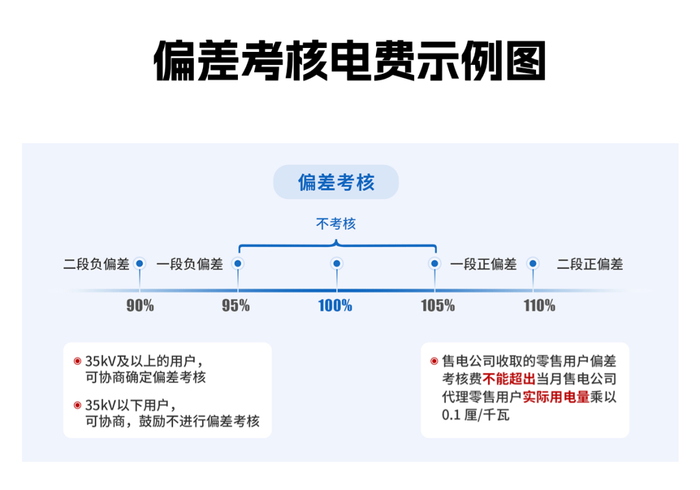 偏差考核电费示例图

偏差考核

不考核

二段负偏差　一段负偏差　一段正偏差　二段正偏差

90%　95%　100%　105%　110%

35kV及以上的用户，可协商确定偏差考核

35kV以下用户，可协商，鼓励不进行偏差考核

售电公司收取的零售用户偏差考核费不能超出当月售电公司代理零售用户实际用电量乘以0.1 厘/千瓦